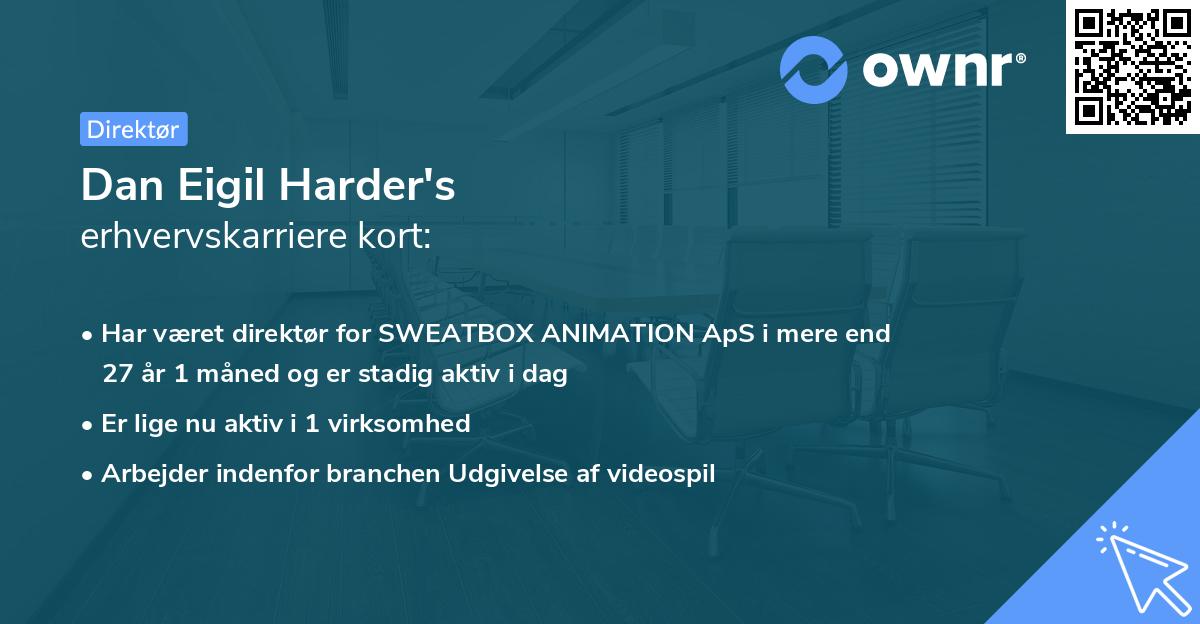 ownr®

Direktør

Dan Eigil Harder's
erhvervskarriere kort:

• Har været direktør for SWEATBOX ANIMATION ApS i mere end 27 år 1 måned og er stadig aktiv i dag
• Er lige nu aktiv i 1 virksomhed
• Arbejder indenfor branchen Udgivelse af videospil